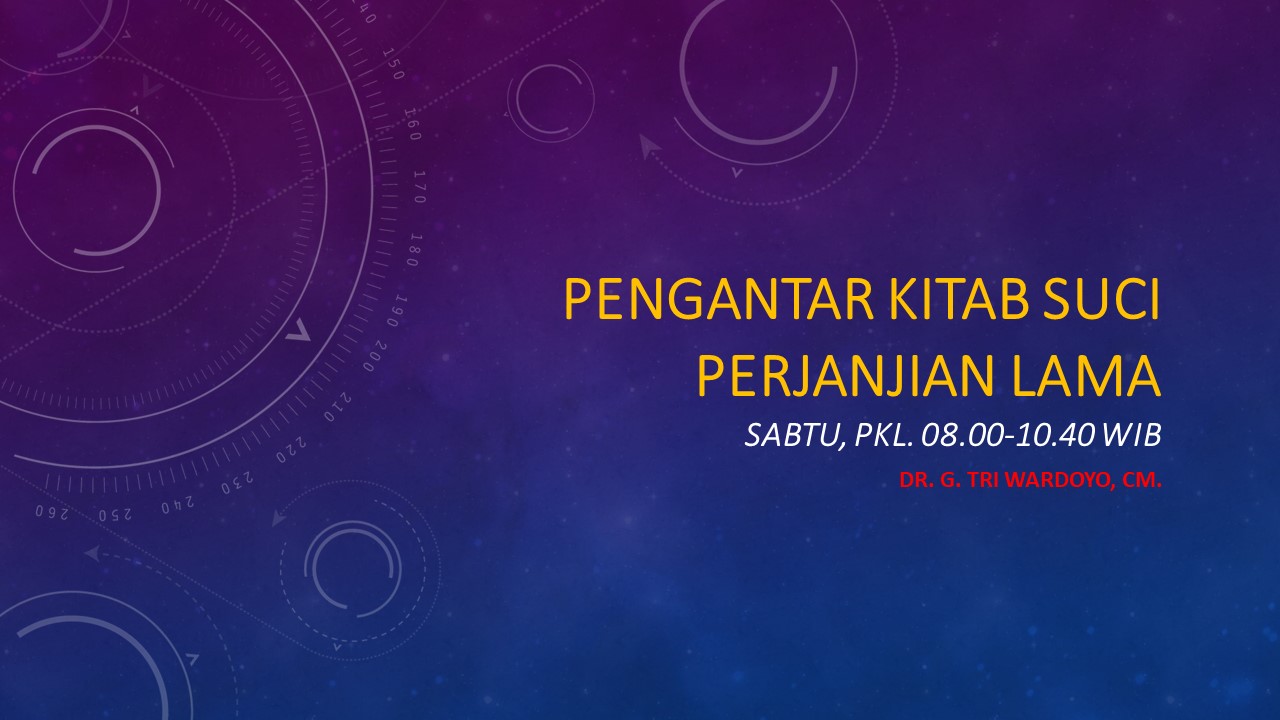 PENGANTAR KITAB SUCI PERJANJIAN LAMA

SABTU, PKL. 08.00-10.40 WIB

DR. G. TRI WARDOYO, CM.